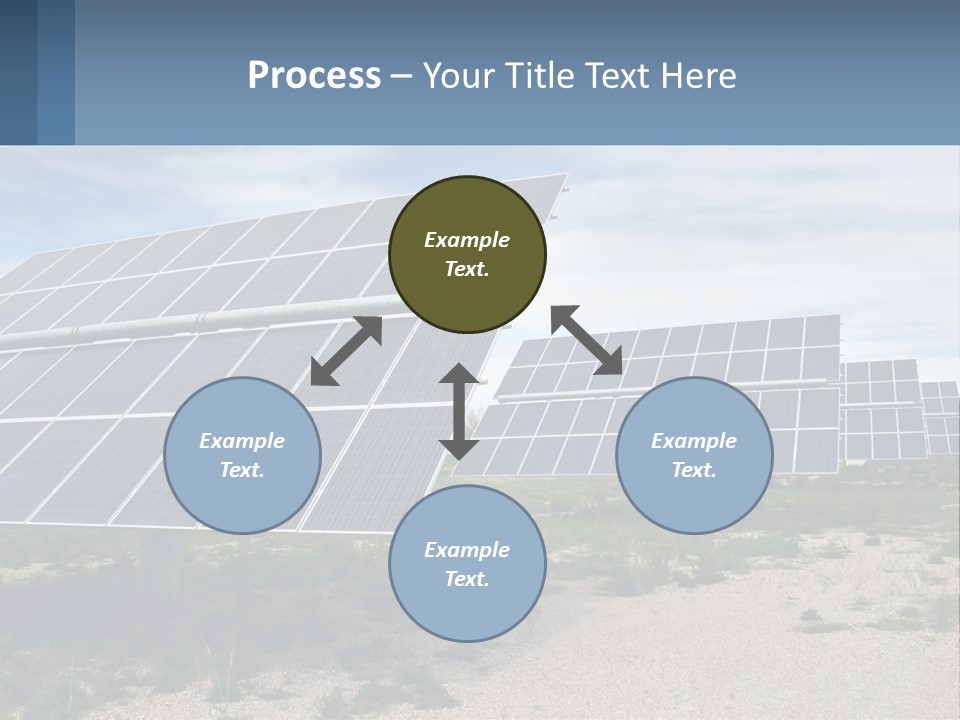 Process – Your Title Text Here

Example Text.

Example Text.

Example Text.

Example Text.